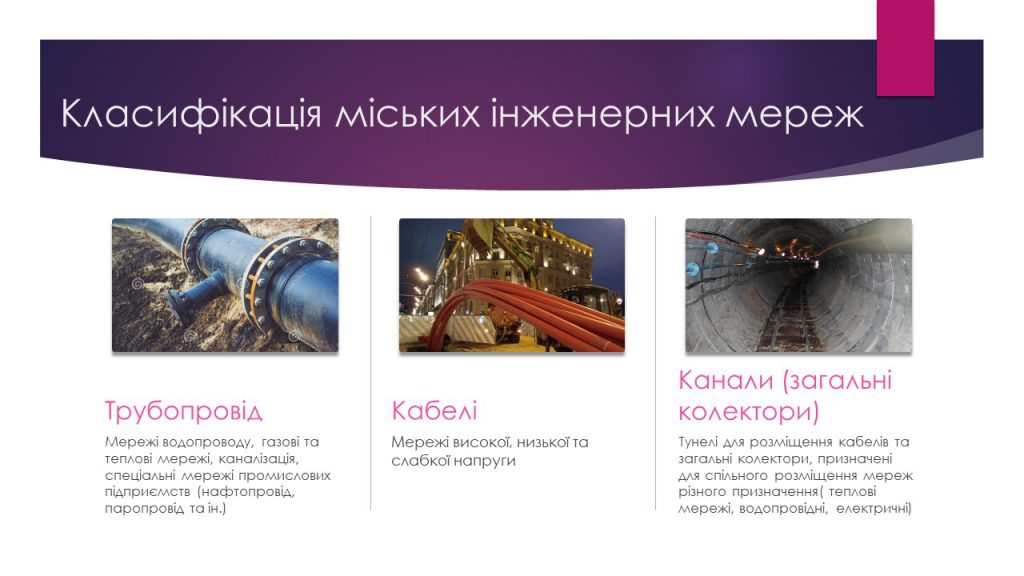 Класифікація міських інженерних мереж

Трубопровід

Мережі водопроводу, газові та теплові мережі, каналізація, спеціальні мережі промислових підприємств (нафтопровід, паропровід та ін.)

Кабелі

Мережі високої, низької та слабкої напруги

Канали (загальні колектори)

Тунелі для розміщення кабелів та загальні колектори, призначені для спільного розміщення мереж різного призначення( теплові мережі, водопровідні, електричні)